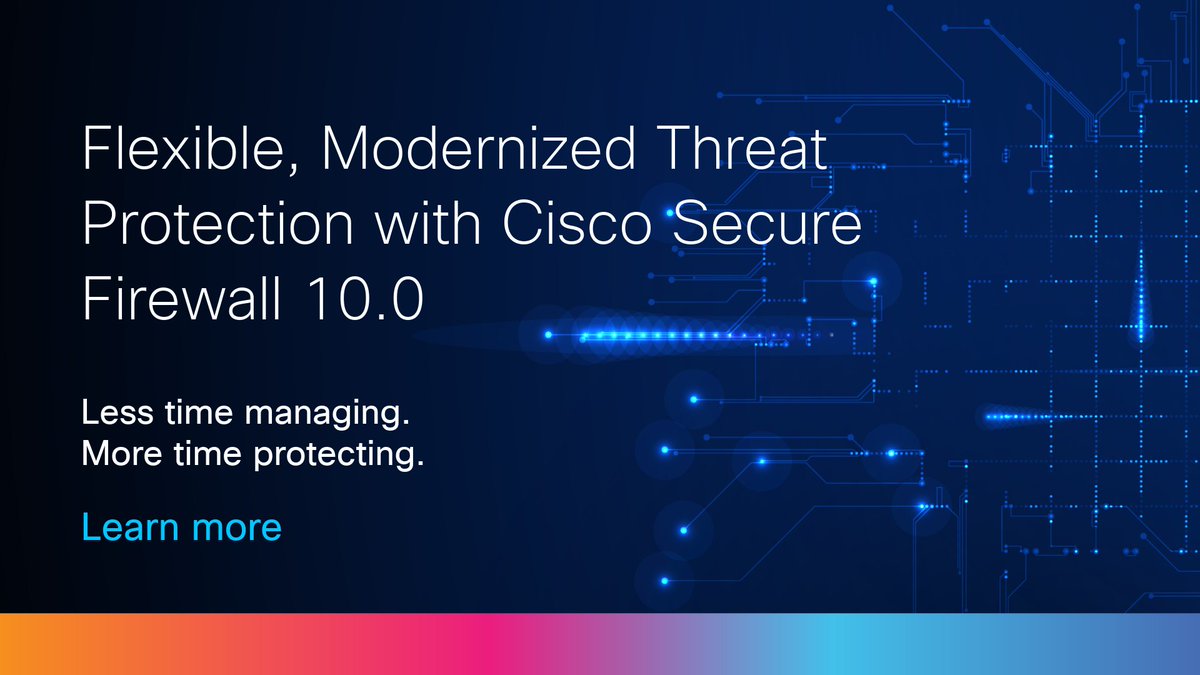 Flexible, Modernized Threat Protection with Cisco Secure Firewall 10.0

Less time managing.
More time protecting.

Learn more